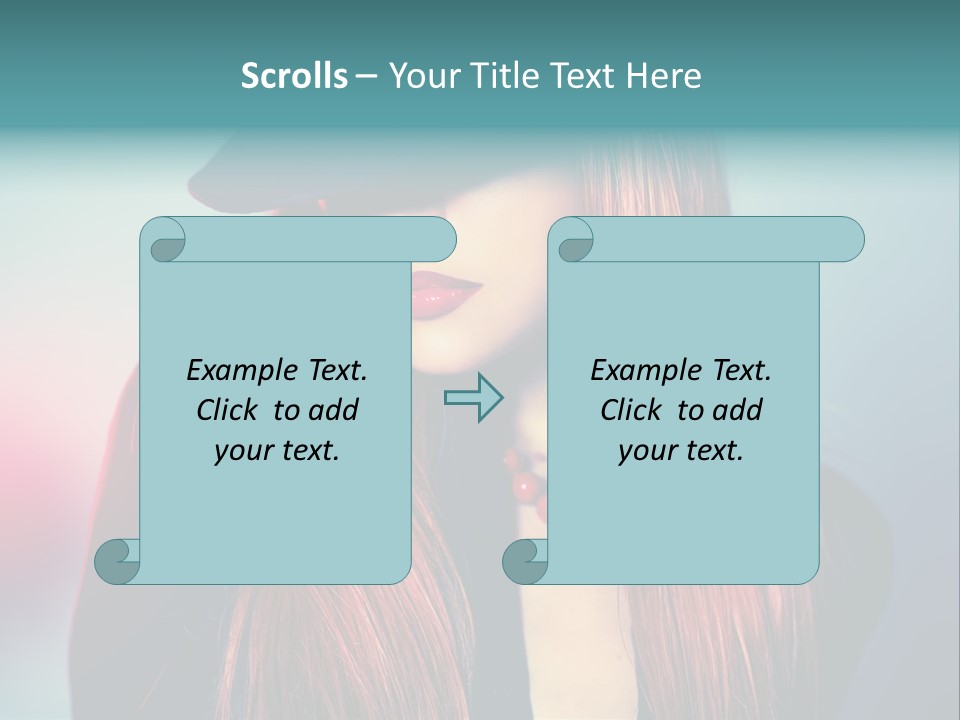 Scrolls – Your Title Text Here

Example Text. Click to add your text.

Example Text. Click to add your text.